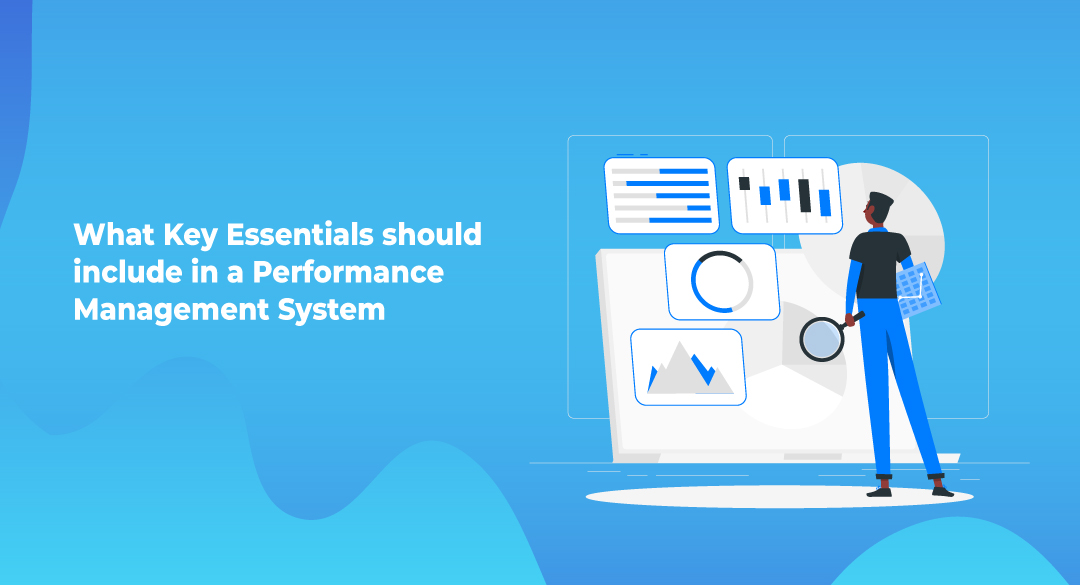 What Key Essentials should include in a Performance Management System